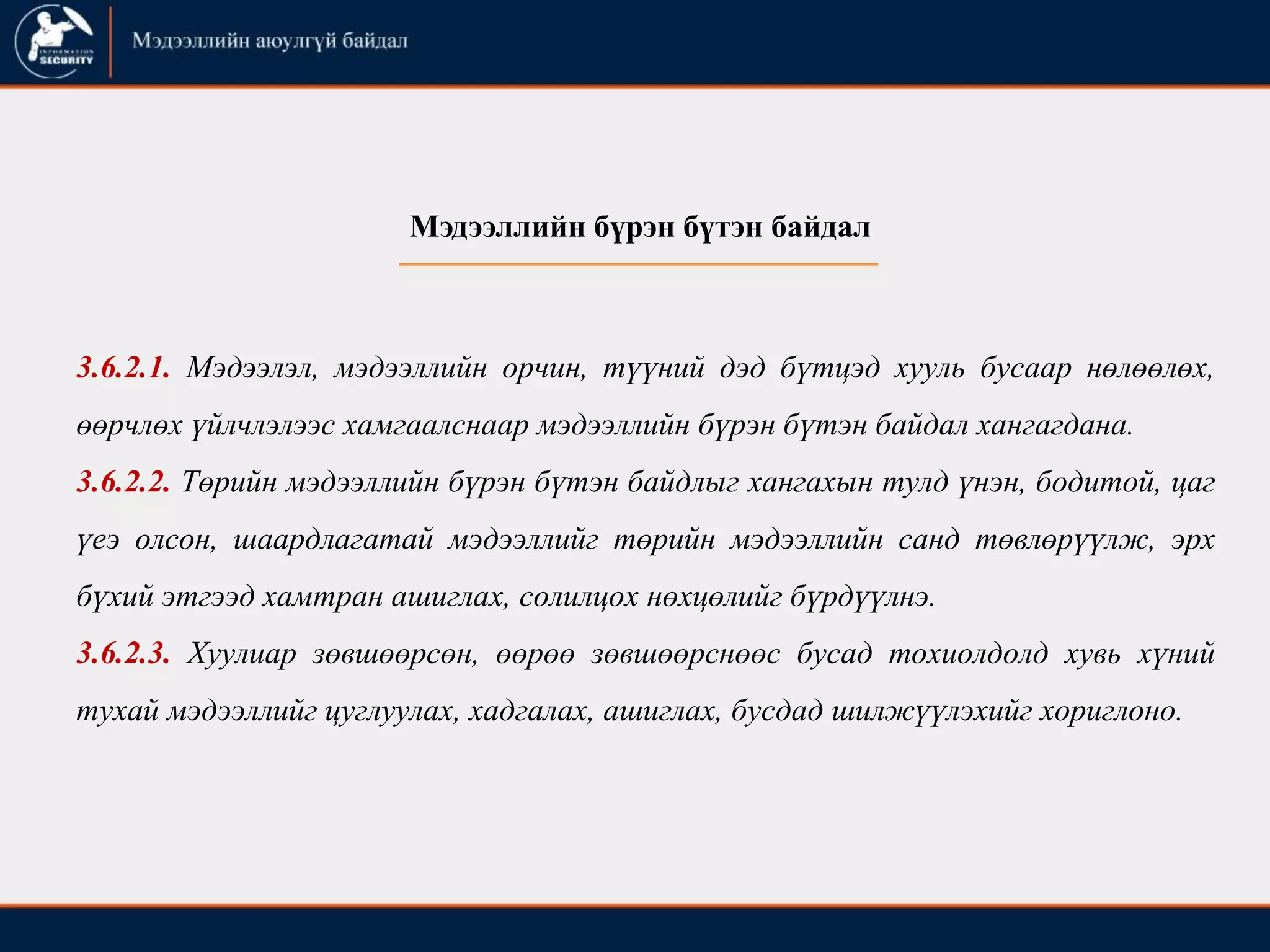 INFORMATION SECURITY

Мэдээллийн аюулгүй байдал

Мэдээллийн бүрэн бүтэн байдал

3.6.2.1. Мэдээлэл, мэдээллийн орчин, түүний дэд бүтцэд хууль бусаар нөлөөлөх, өөрчлөх үйлчлэлээс хамгаалснаар мэдээллийн бүрэн бүтэн байдал хангагдана.

3.6.2.2. Төрийн мэдээллийн бүрэн бүтэн байдлыг хангахын тулд үнэн, бодитой, цаг үеэ олсон, шаардлагатай мэдээллийг төрийн мэдээллийн санд төвлөрүүлж, эрх бүхий этгээд хамтран ашиглах, солилцох нөхцөлийг бүрдүүлнэ.

3.6.2.3. Хуулиар зөвшөөрсөн, өөрөө зөвшөөрснөөс бусад тохиолдолд хувь хүний тухай мэдээллийг цуглуулах, хадгалах, ашиглах, бусдад шилжүүлэхийг хориглоно.